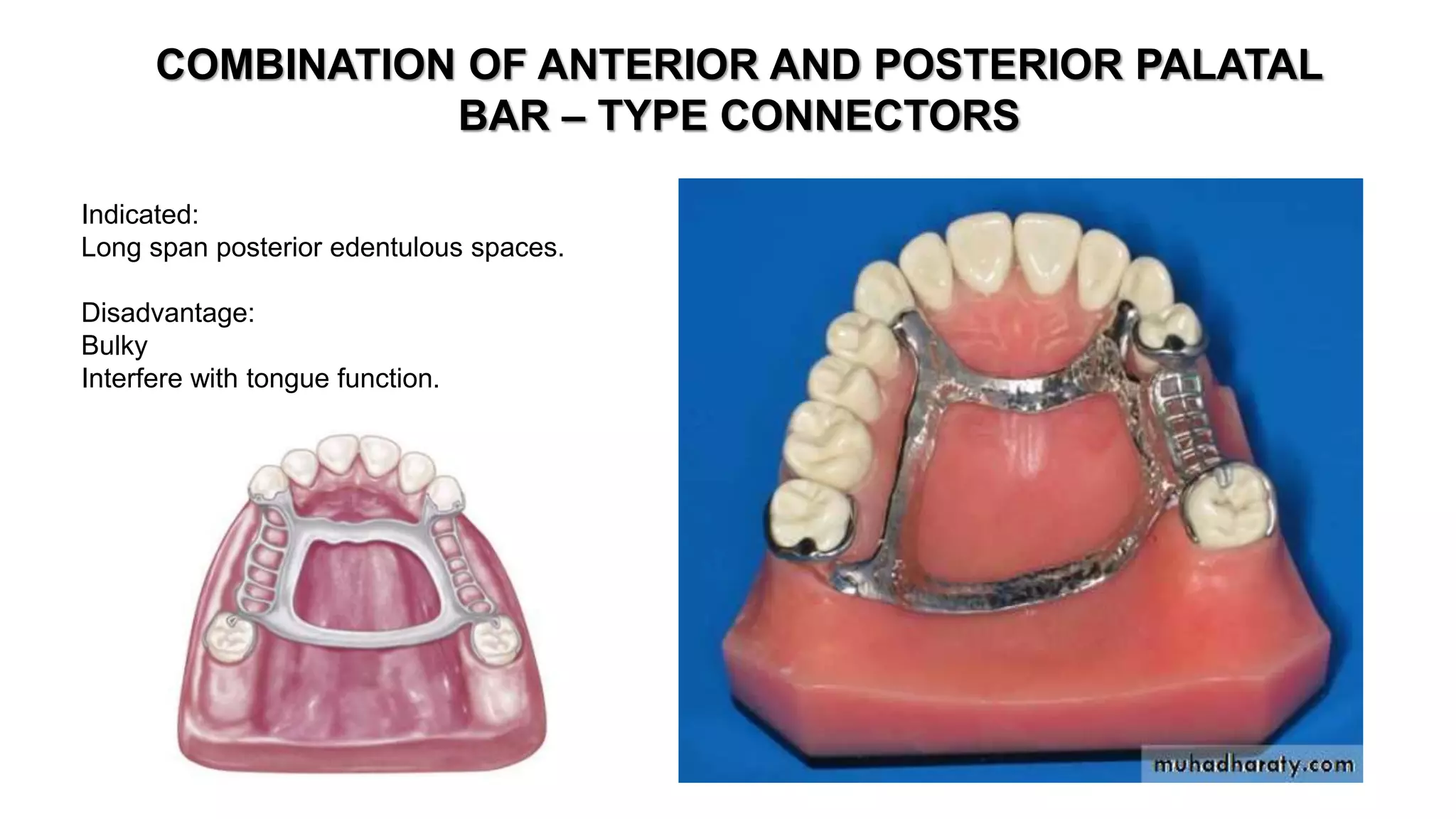 COMBINATION OF ANTERIOR AND POSTERIOR PALATAL BAR – TYPE CONNECTORS

Indicated:
Long span posterior edentulous spaces.

Disadvantage:
Bulky
Interfere with tongue function.

muhadharaty.com